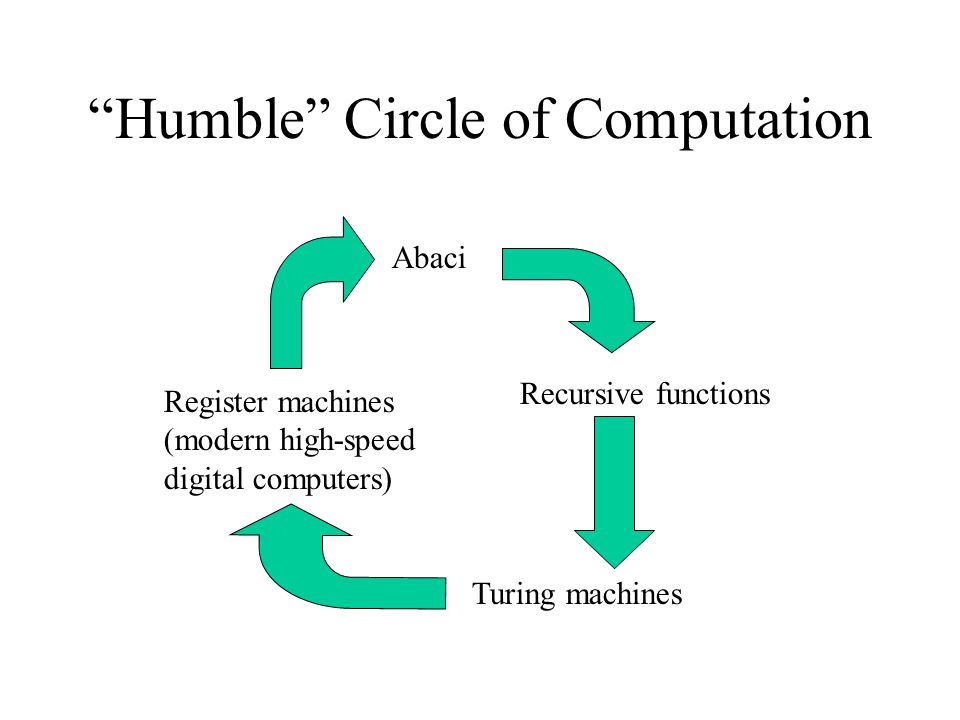 “Humble” Circle of Computation

Abaci

Recursive functions

Turing machines

Register machines (modern high-speed digital computers)